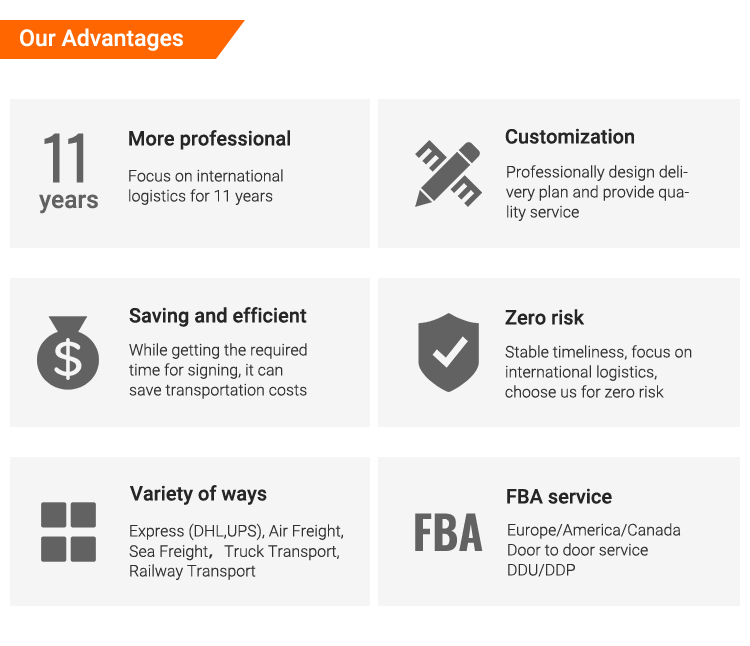 Our Advantages

11 years

More professional

Focus on international logistics for 11 years

Customization

Professionally design delivery plan and provide quality service

$

Saving and efficient

While getting the required time for signing, it can save transportation costs

Zero risk

Stable timeliness, focus on international logistics, choose us for zero risk

Variety of ways

Express (DHL,UPS), Air Freight, Sea Freight， Truck Transport, Railway Transport

FBA

FBA service

Europe/America/Canada
Door to door service
DDU/DDP